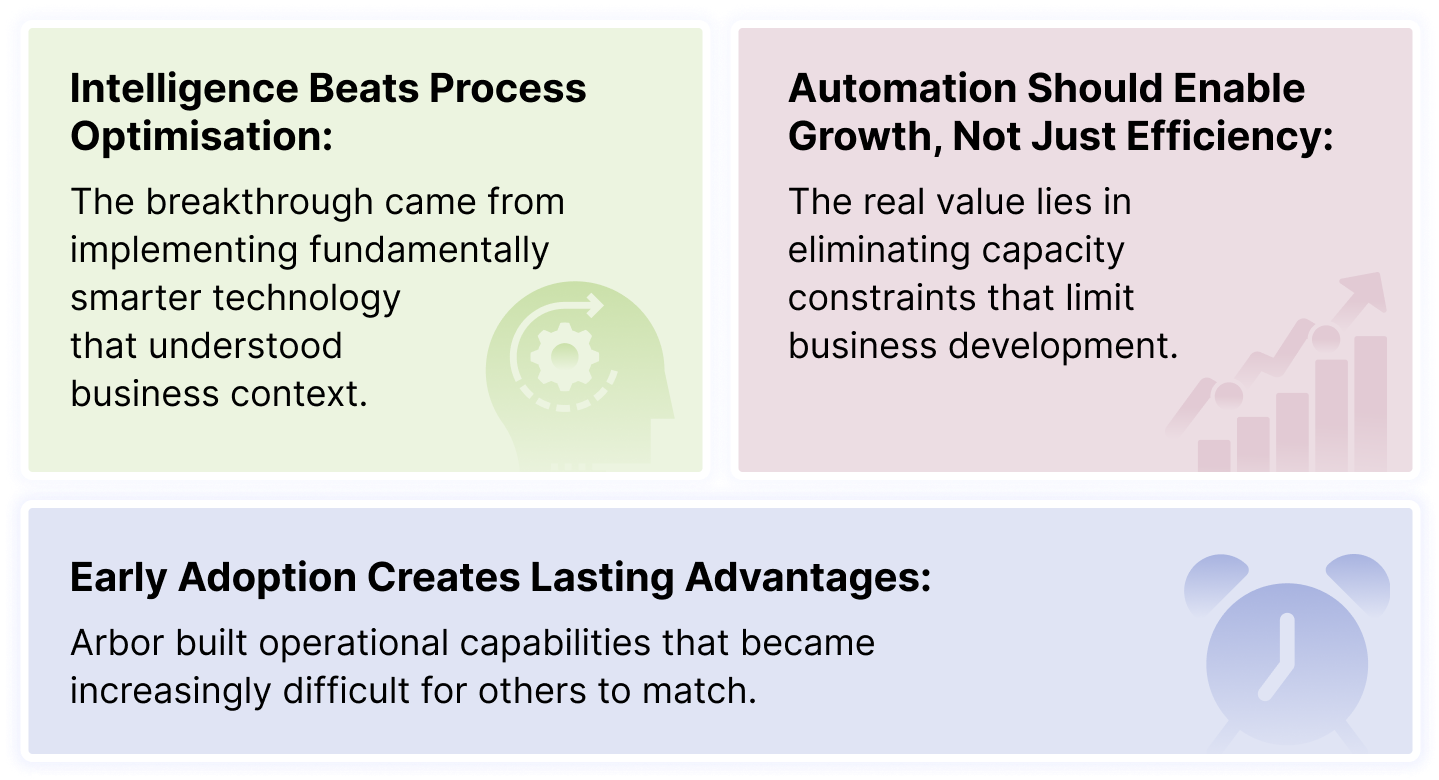 Intelligence Beats Process Optimisation:

The breakthrough came from implementing fundamentally smarter technology that understood business context.

Automation Should Enable Growth, Not Just Efficiency:

The real value lies in eliminating capacity constraints that limit business development.

Early Adoption Creates Lasting Advantages:

Arbor built operational capabilities that became increasingly difficult for others to match.